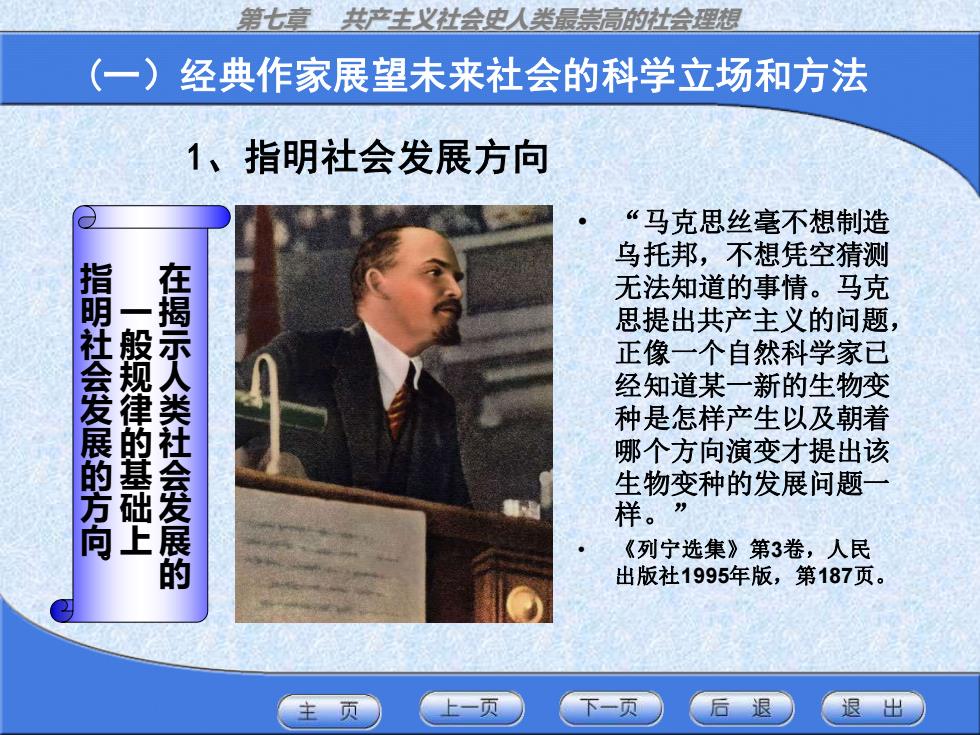 第七章　共产主义社会史人类最崇高的社会理想

（一）经典作家展望未来社会的科学立场和方法

1、指明社会发展方向

在揭示人类社会发展的一般规律的基础上指明社会发展的方向

• “马克思丝毫不想制造乌托邦，不想凭空猜测无法知道的事情。马克思提出共产主义的问题，正像一个自然科学家已经知道某一新的生物变种是怎样产生以及朝着哪个方向演变才提出该生物变种的发展问题一样。”

• 《列宁选集》第3卷，人民出版社1995年版，第187页。

主　页　上一页　下一页　后　退　退　出